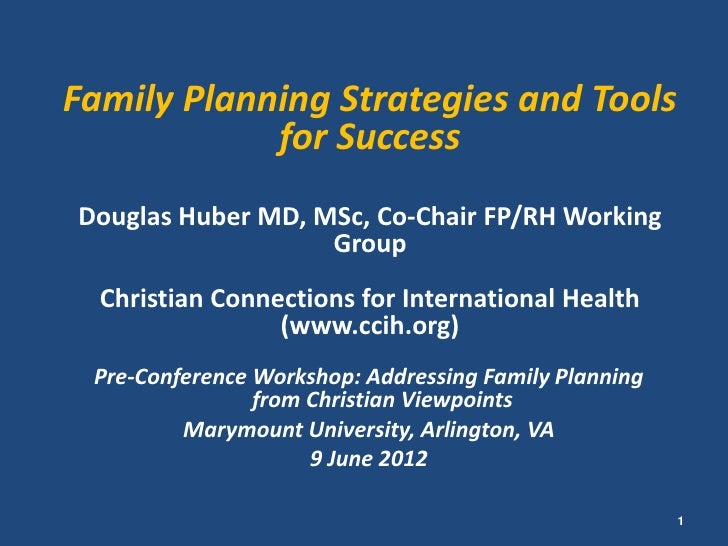 Family Planning Strategies and Tools for Success

Douglas Huber MD, MSc, Co-Chair FP/RH Working Group

Christian Connections for International Health (www.ccih.org)

Pre-Conference Workshop: Addressing Family Planning from Christian Viewpoints
Marymount University, Arlington, VA
9 June 2012

1